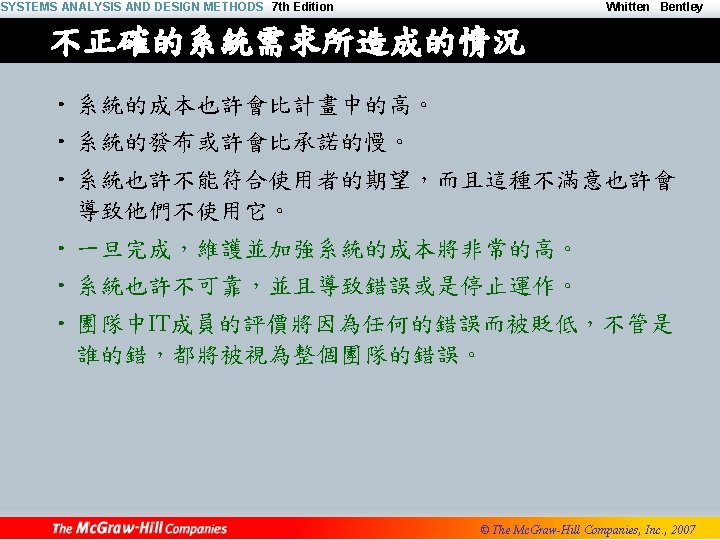 SYSTEMS ANALYSIS AND DESIGN METHODS 7th Edition Whitten Bentley

不正確的系統需求所造成的情況

• 系統的成本也許會比計畫中的高。

• 系統的發布或許會比承諾的慢。

• 系統也許不能符合使用者的期望，而且這種不滿意也許會導致他們不使用它。

• 一旦完成，維護並加強系統的成本將非常的高。

• 系統也許不可靠，並且導致錯誤或是停止運作。

• 團隊中IT成員的評價將因為任何的錯誤而被貶低，不管是誰的錯，都將被視為整個團隊的錯誤。

The McGraw-Hill Companies

© The McGraw-Hill Companies, Inc., 2007